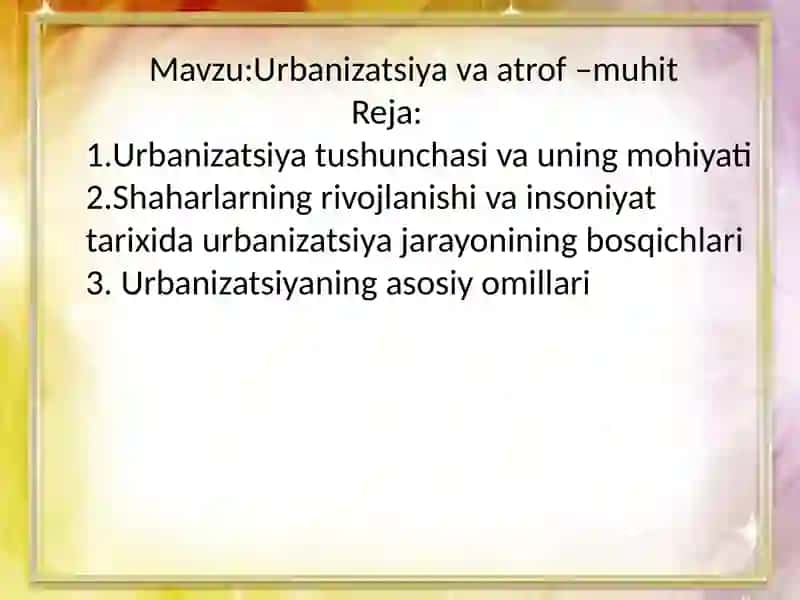 Mavzu:Urbanizatsiya va atrof –muhit
Reja:
1.Urbanizatsiya tushunchasi va uning mohiyati
2.Shaharlarning rivojlanishi va insoniyat tarixida urbanizatsiya jarayonining bosqichlari
3. Urbanizatsiyaning asosiy omillari